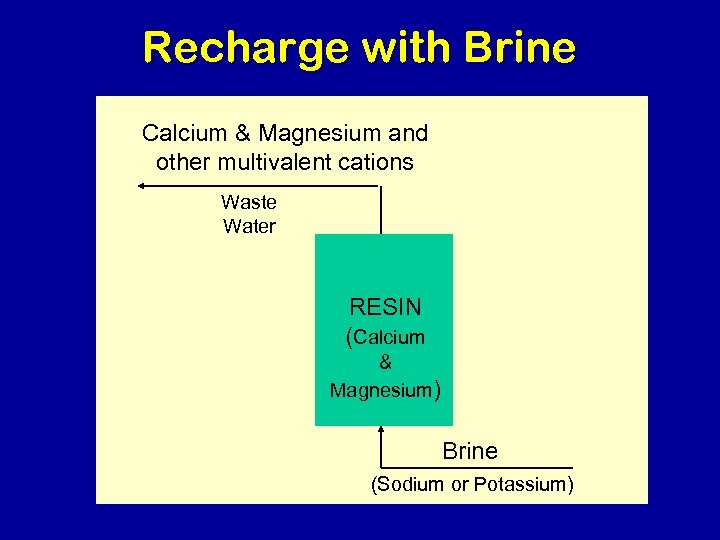 Recharge with Brine

Calcium & Magnesium and other multivalent cations

Waste Water

RESIN (Calcium & Magnesium)

Brine

(Sodium or Potassium)